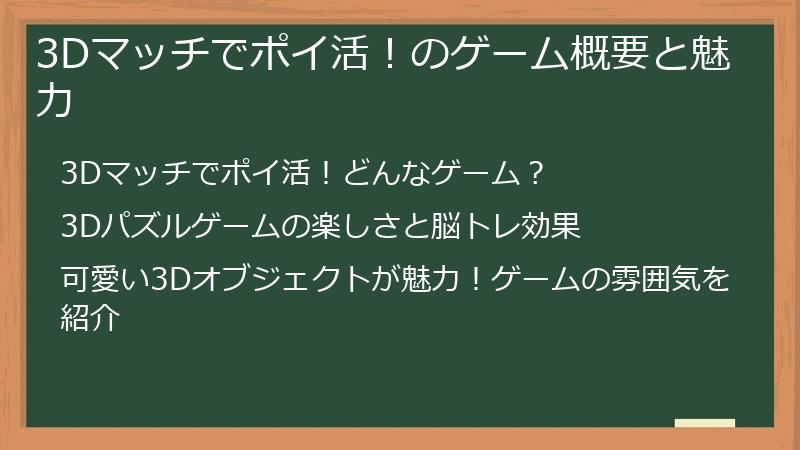 3Dマッチでポイ活！のゲーム概要と魅力

3Dマッチでポイ活！どんなゲーム？

3Dパズルゲームの楽しさと脳トレ効果

可愛い3Dオブジェクトが魅力！ゲームの雰囲気を紹介